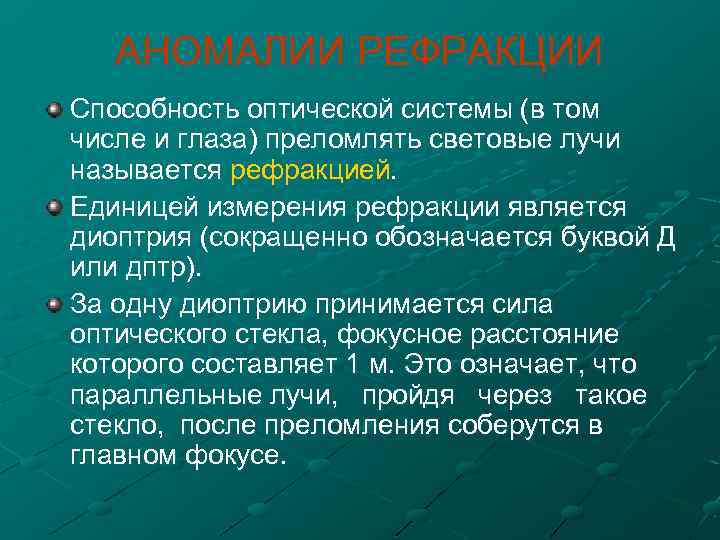 АНОМАЛИИ РЕФРАКЦИИ

Способность оптической системы (в том числе и глаза) преломлять световые лучи называется рефракцией.

Единицей измерения рефракции является диоптрия (сокращенно обозначается буквой Д или дптр).

За одну диоптрию принимается сила оптического стекла, фокусное расстояние которого составляет 1 м. Это означает, что параллельные лучи, пройдя через такое стекло, после преломления соберутся в главном фокусе.